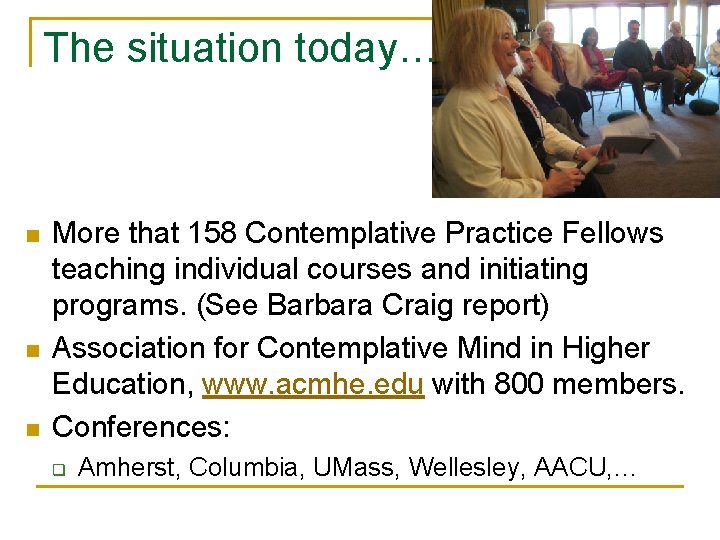 The situation today…

- More that 158 Contemplative Practice Fellows teaching individual courses and initiating programs. (See Barbara Craig report)
- Association for Contemplative Mind in Higher Education, www.acmhe.edu with 800 members.
- Conferences:
  - Amherst, Columbia, UMass, Wellesley, AACU,…